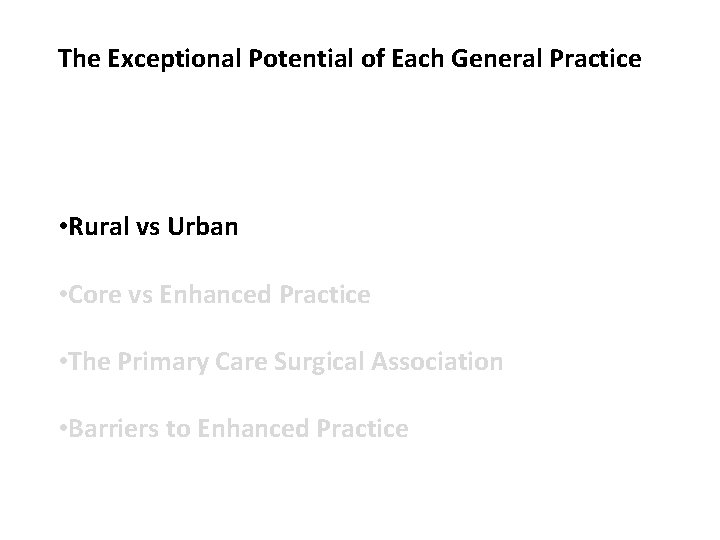 The Exceptional Potential of Each General Practice

• Rural vs Urban

• Core vs Enhanced Practice

• The Primary Care Surgical Association

• Barriers to Enhanced Practice